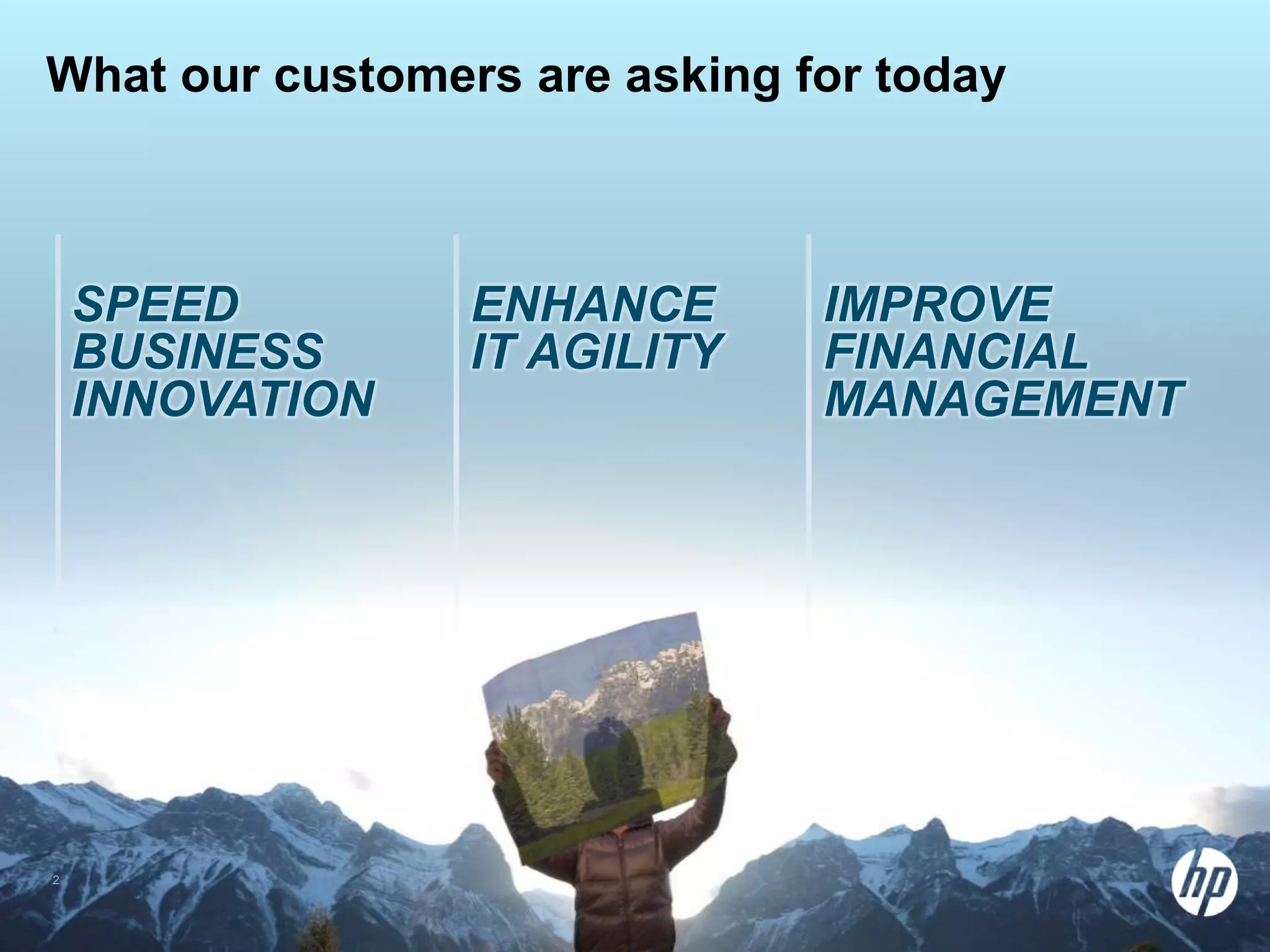 What our customers are asking for today

SPEED BUSINESS INNOVATION

ENHANCE IT AGILITY

IMPROVE FINANCIAL MANAGEMENT

2

hp